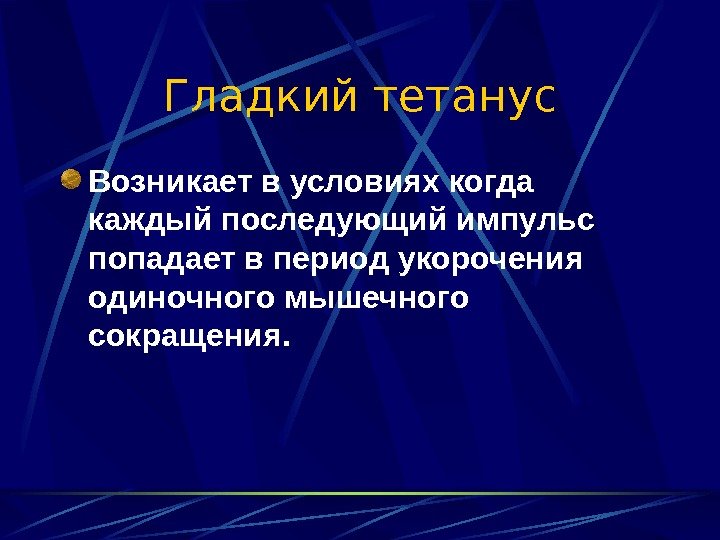 Гладкий тетанус

Возникает в условиях когда каждый последующий импульс попадает в период укорочения одиночного мышечного сокращения.